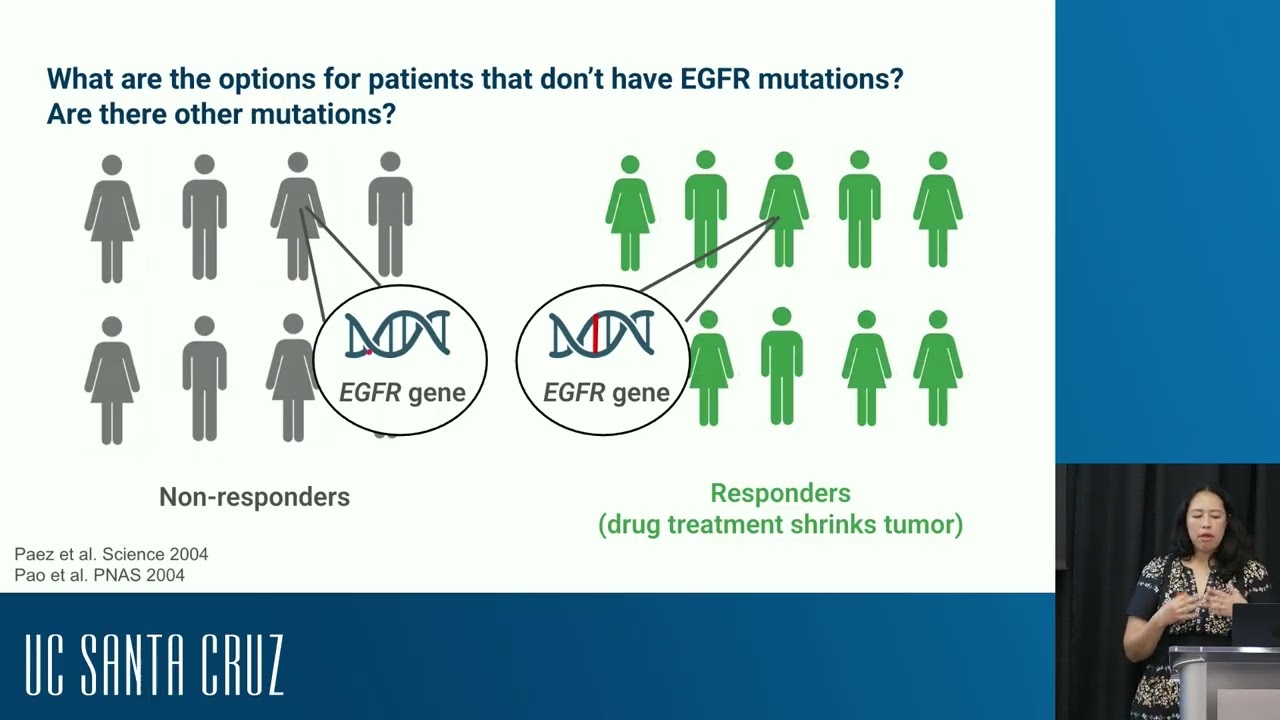 What are the options for patients that don't have EGFR mutations?
Are there other mutations?

EGFR gene

EGFR gene

Non-responders

Responders
(drug treatment shrinks tumor)

Paez et al. Science 2004
Pao et al. PNAS 2004

UC SANTA CRUZ